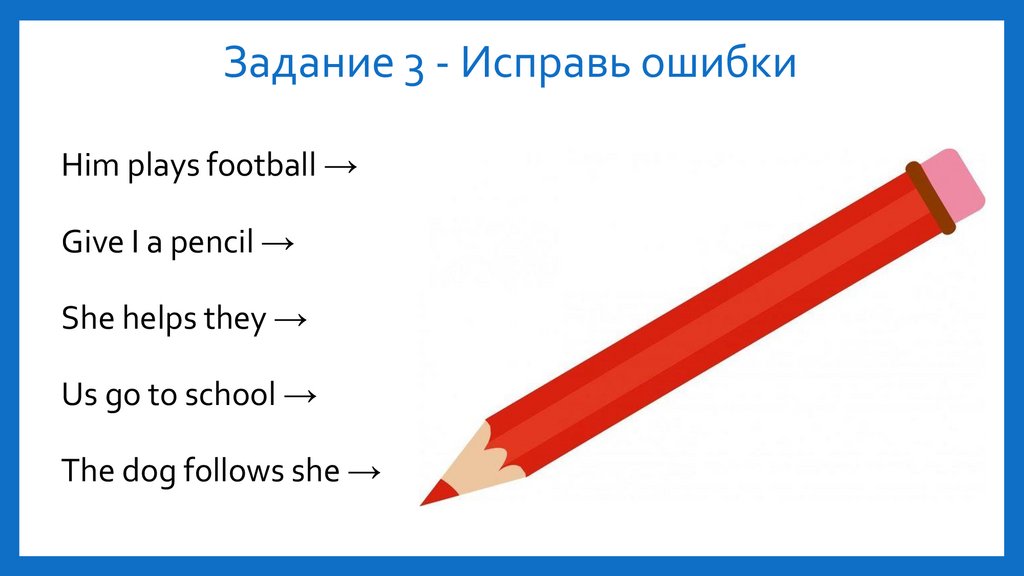 Задание 3 - Исправь ошибки

Him plays football →

Give I a pencil →

She helps they →

Us go to school →

The dog follows she →